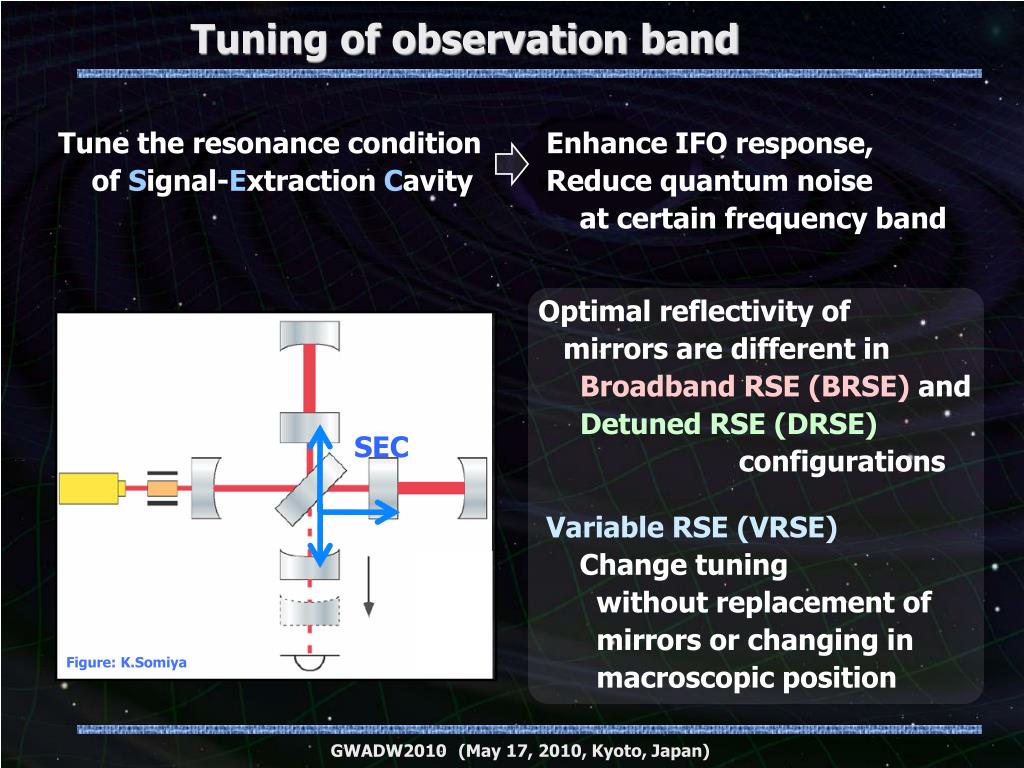 Tuning of observation band

Tune the resonance condition of Signal-Extraction Cavity

Enhance IFO response, Reduce quantum noise at certain frequency band

SEC

Figure: K.Somiya

Optimal reflectivity of mirrors are different in Broadband RSE (BRSE) and Detuned RSE (DRSE) configurations

Variable RSE (VRSE) Change tuning without replacement of mirrors or changing in macroscopic position

GWADW2010 (May 17, 2010, Kyoto, Japan)